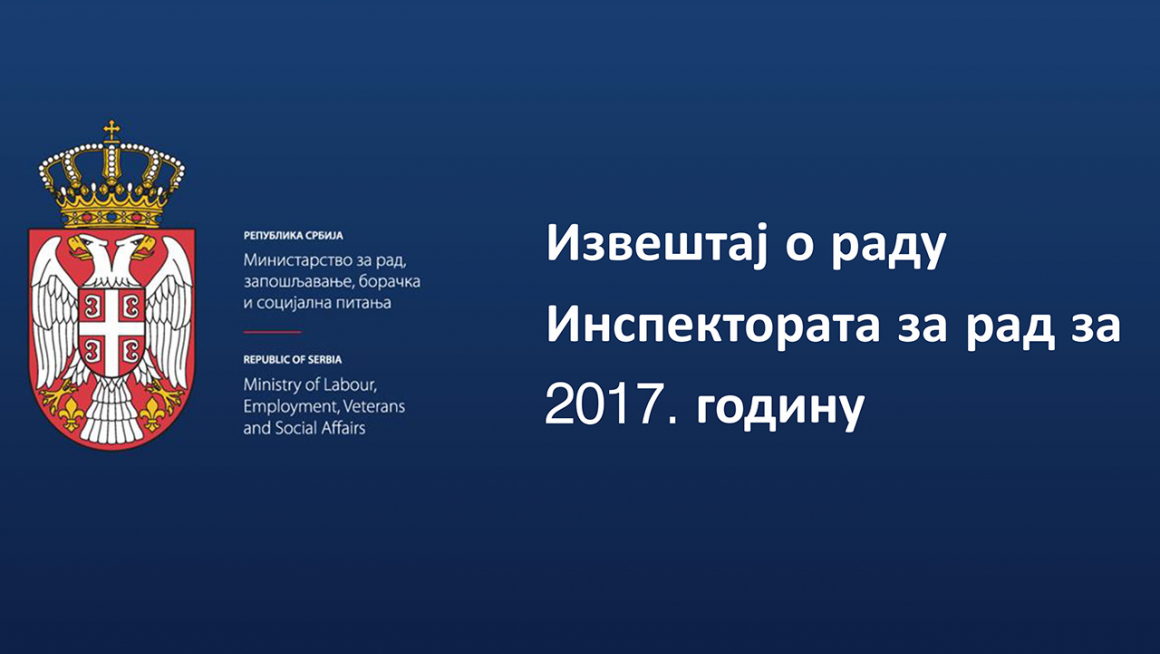 РЕПУБЛИКА СРБИЈА
Министарство за рад, запошљавање, борачка и социјална питања

REPUBLIC OF SERBIA
Ministry of Labour, Employment, Veterans and Social Affairs

Извештај о раду Инспектората за рад за 2017. годину